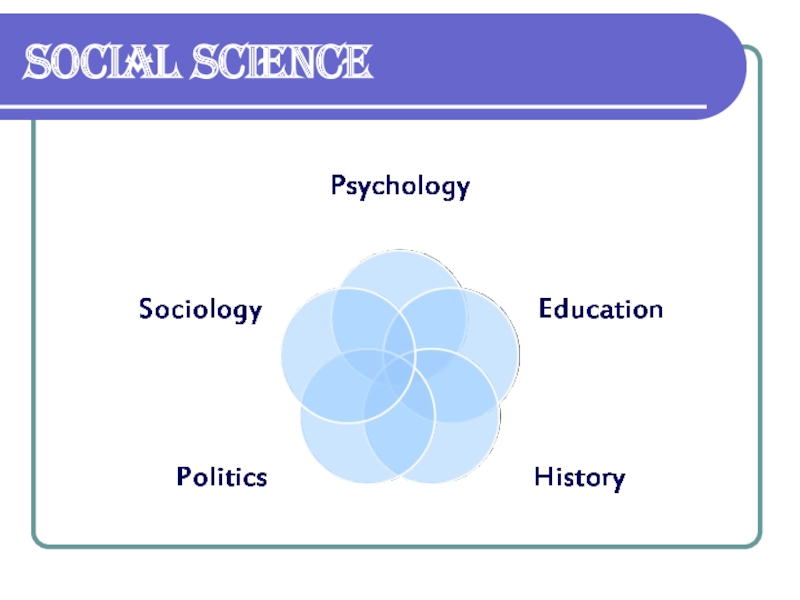 SOCIAL SCIENCE

Psychology

Sociology

Education

Politics

History